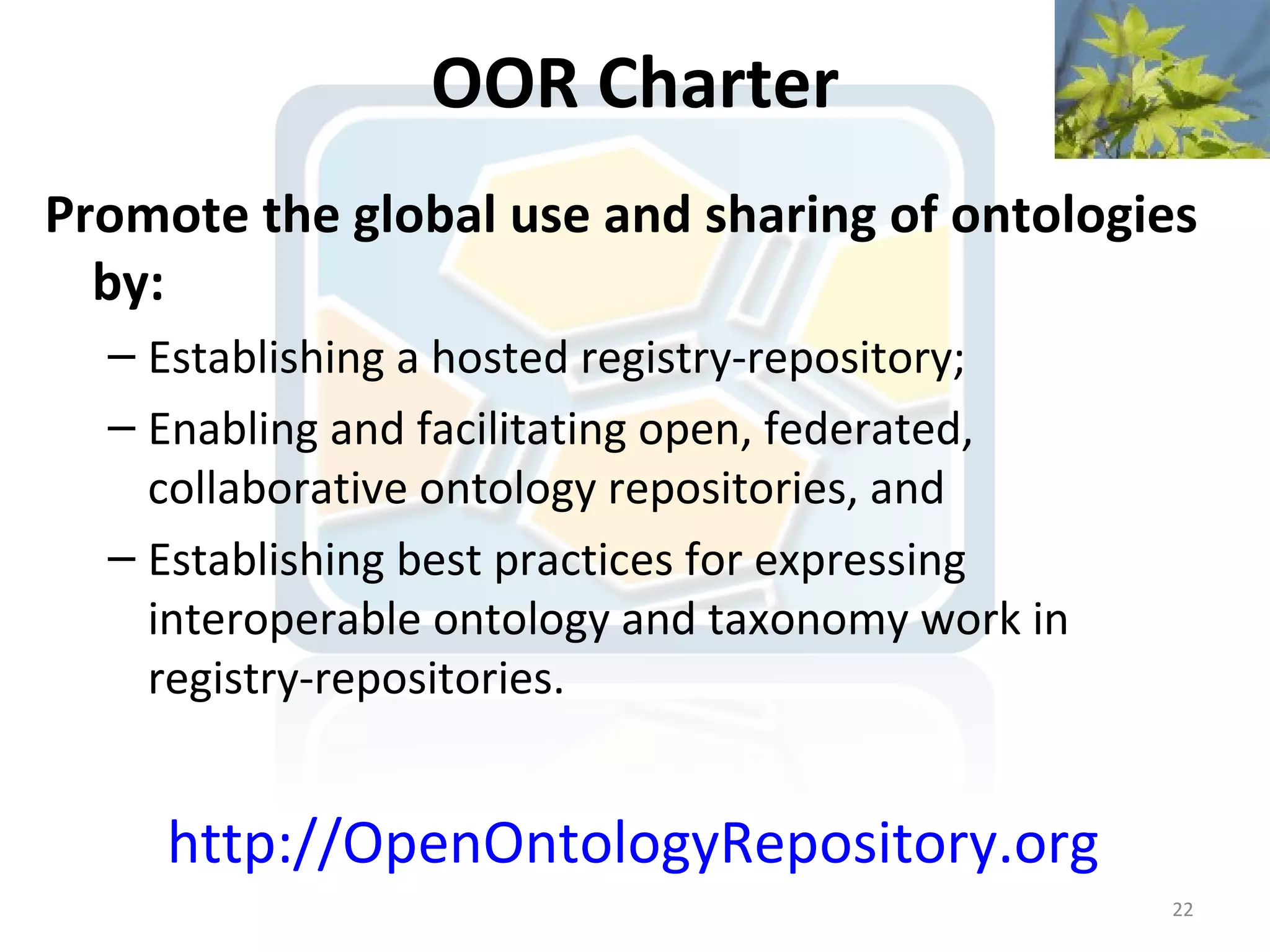 OOR Charter

Promote the global use and sharing of ontologies by:

– Establishing a hosted registry-repository;

– Enabling and facilitating open, federated, collaborative ontology repositories, and

– Establishing best practices for expressing interoperable ontology and taxonomy work in registry-repositories.

http://OpenOntologyRepository.org

22